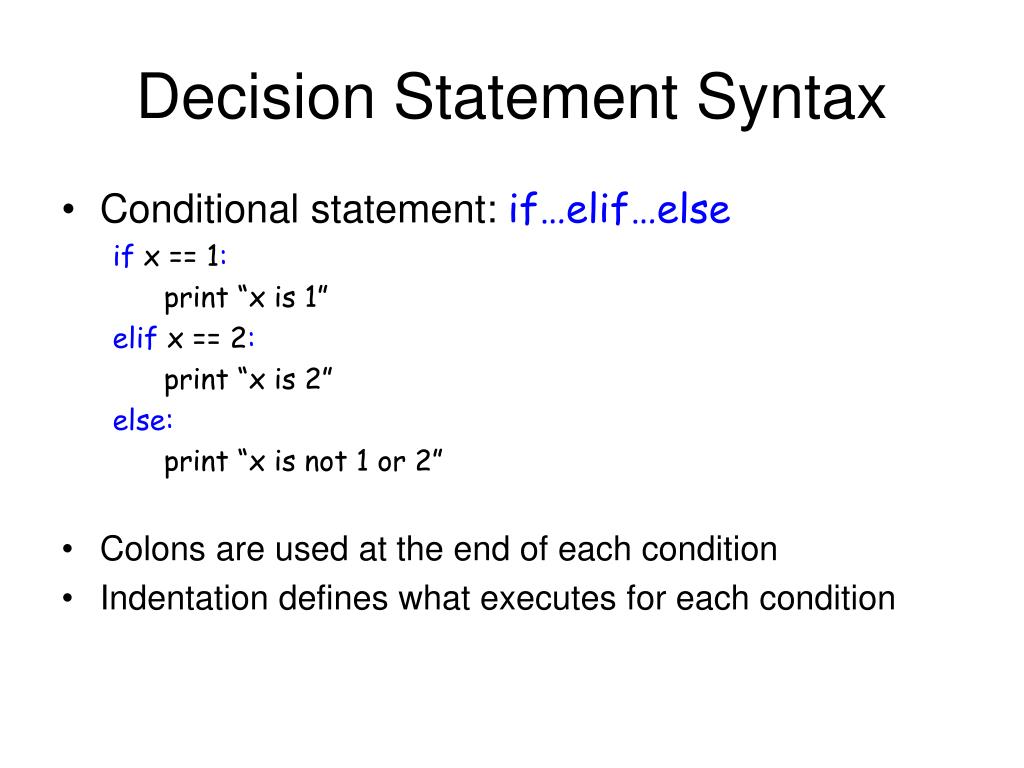 Decision Statement Syntax

• Conditional statement: if…elif…else

if x == 1:
print “x is 1”
elif x == 2:
print “x is 2”
else:
print “x is not 1 or 2”

• Colons are used at the end of each condition
• Indentation defines what executes for each condition